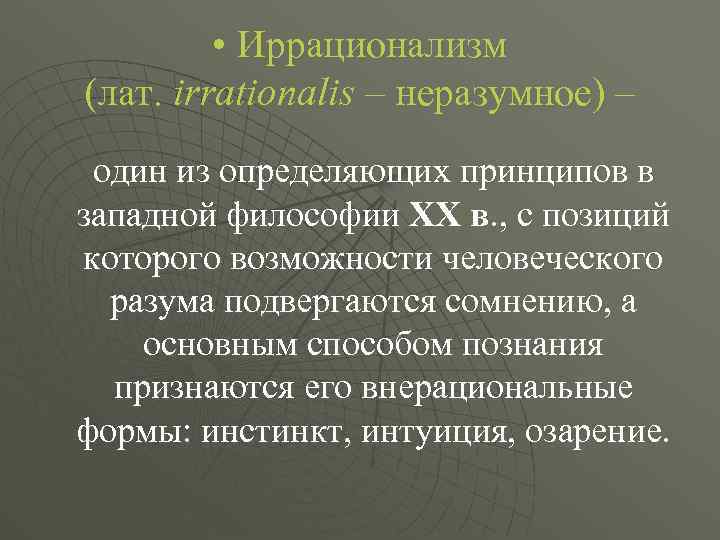 • Иррационализм
(лат. irrationalis – неразумное) –

один из определяющих принципов в западной философии XX в., с позиций которого возможности человеческого разума подвергаются сомнению, а основным способом познания признаются его внерациональные формы: инстинкт, интуиция, озарение.